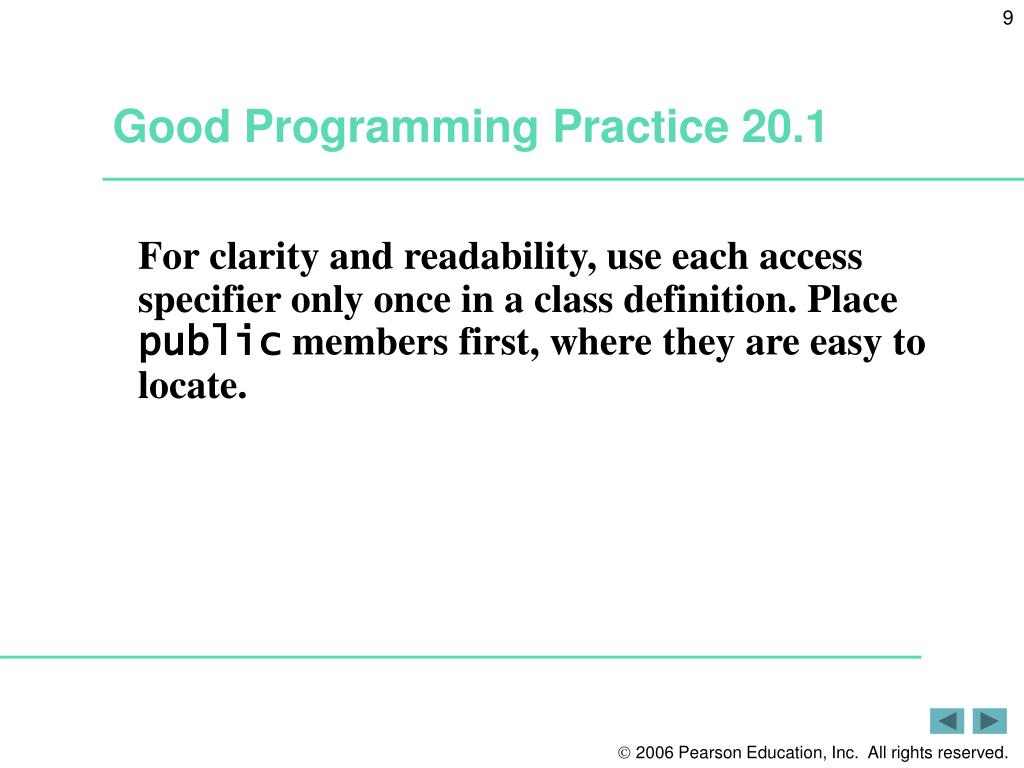 9

Good Programming Practice 20.1

For clarity and readability, use each access specifier only once in a class definition. Place public members first, where they are easy to locate.

© 2006 Pearson Education, Inc. All rights reserved.